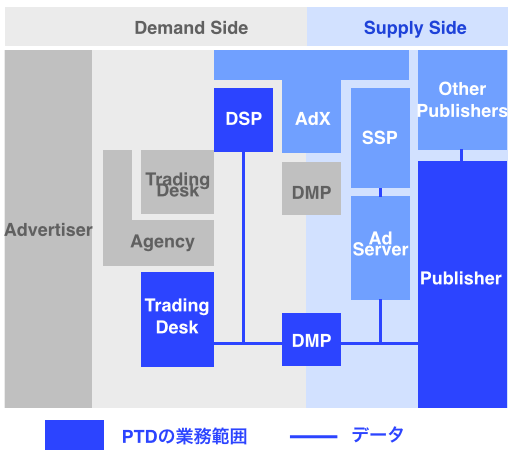 Demand Side

Supply Side

Advertiser

Trading Desk

Agency

Trading Desk

DSP

AdX

DMP

DMP

SSP

Ad Server

Other Publishers

Publisher

PTDの業務範囲

データ